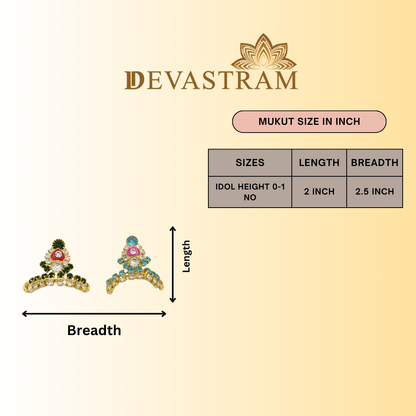 DEVASTRAM

MUKUT SIZE IN INCH

| SIZES | LENGTH | BREADTH |
|---|---|---|
| IDOL HEIGHT 0-1 NO | 2 INCH | 2.5 INCH |

Length

Breadth